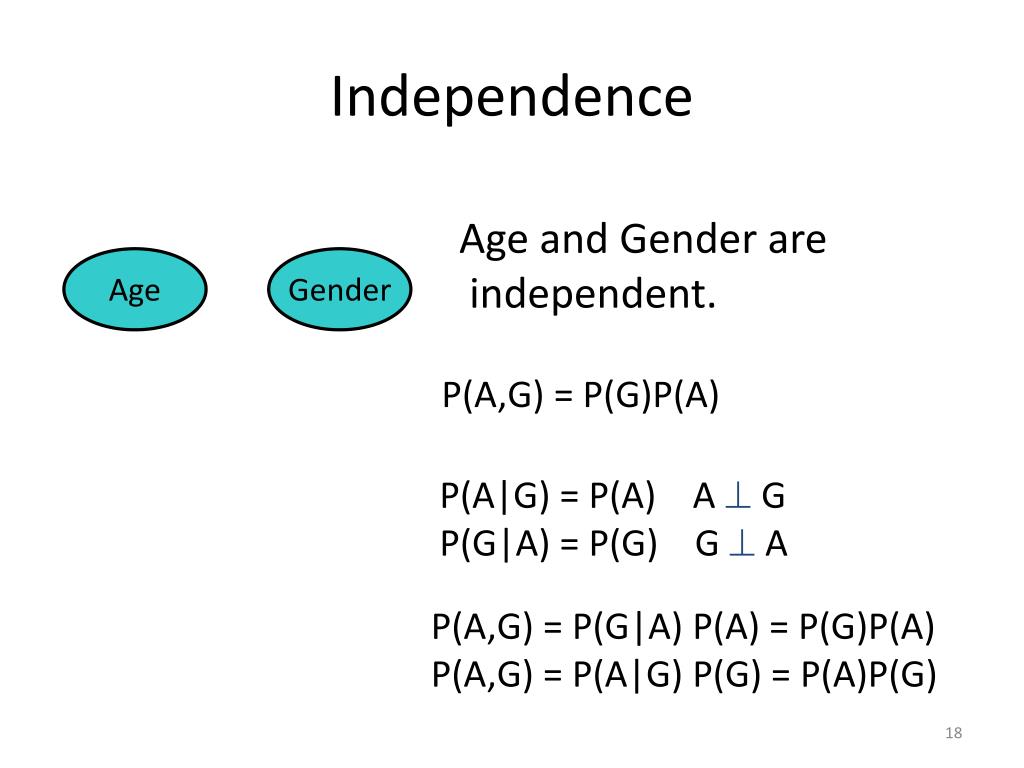 Independence

Age

Gender

Age and Gender are independent.

$P(A,G) = P(G)P(A)$

$P(A|G) = P(A)$ $A \perp G$
$P(G|A) = P(G)$ $G \perp A$

$P(A,G) = P(G|A) P(A) = P(G)P(A)$
$P(A,G) = P(A|G) P(G) = P(A)P(G)$

18